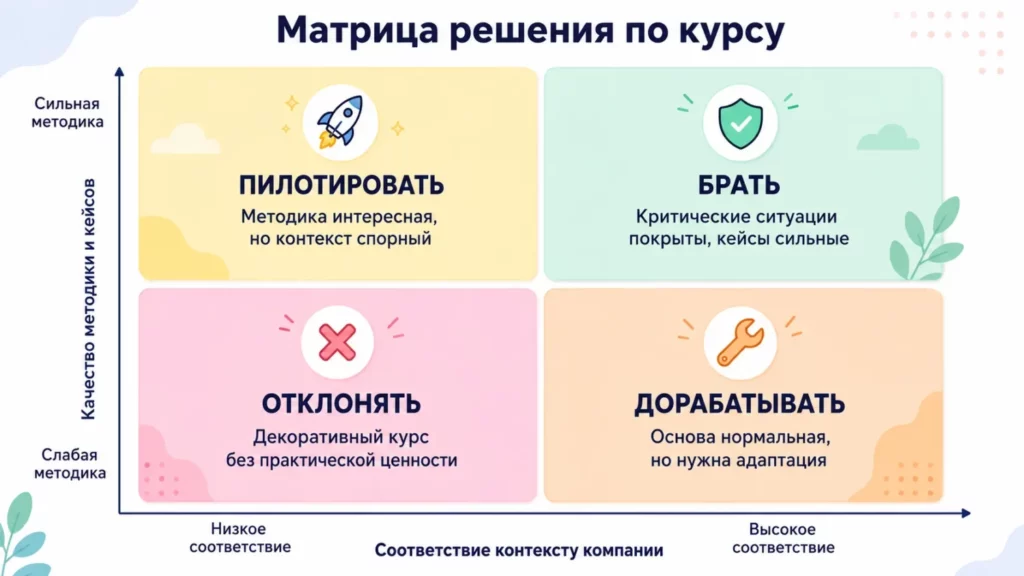 Матрица решения по курсу

Сильная методика

Качество методики и кейсов

Слабая методика

ПИЛОТИРОВАТЬ
Методика интересная, но контекст спорный

БРАТЬ
Критические ситуации покрыты, кейсы сильные

ОТКЛОНЯТЬ
Декоративный курс без практической ценности

ДОРАБАТЫВАТЬ
Основа нормальная, но нужна адаптация

Низкое соответствие

Соответствие контексту компании

Высокое соответствие